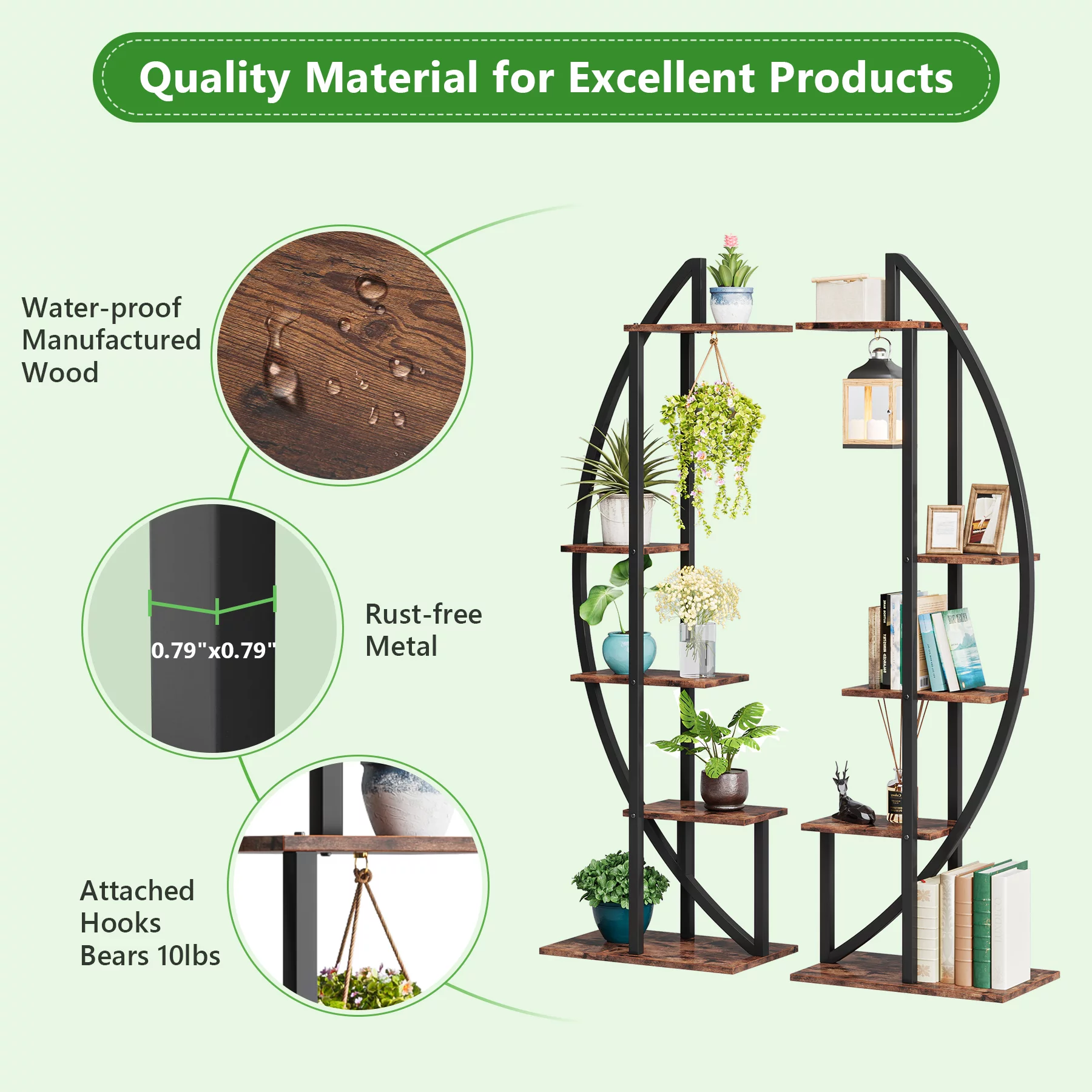 Quality Material for Excellent Products

Water-proof Manufactured Wood

0.79"x0.79"

Rust-free Metal

Attached Hooks Bears 10lbs